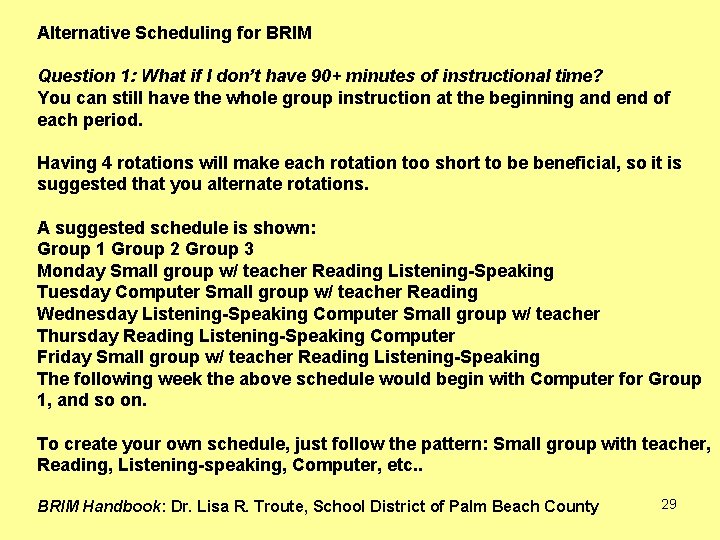 Alternative Scheduling for BRIM

Question 1: What if I don't have 90+ minutes of instructional time?
You can still have the whole group instruction at the beginning and end of each period.

Having 4 rotations will make each rotation too short to be beneficial, so it is suggested that you alternate rotations.

A suggested schedule is shown:
Group 1 Group 2 Group 3
Monday Small group w/ teacher Reading Listening-Speaking
Tuesday Computer Small group w/ teacher Reading
Wednesday Listening-Speaking Computer Small group w/ teacher
Thursday Reading Listening-Speaking Computer
Friday Small group w/ teacher Reading Listening-Speaking
The following week the above schedule would begin with Computer for Group 1, and so on.

To create your own schedule, just follow the pattern: Small group with teacher, Reading, Listening-speaking, Computer, etc..

BRIM Handbook: Dr. Lisa R. Troute, School District of Palm Beach County

29